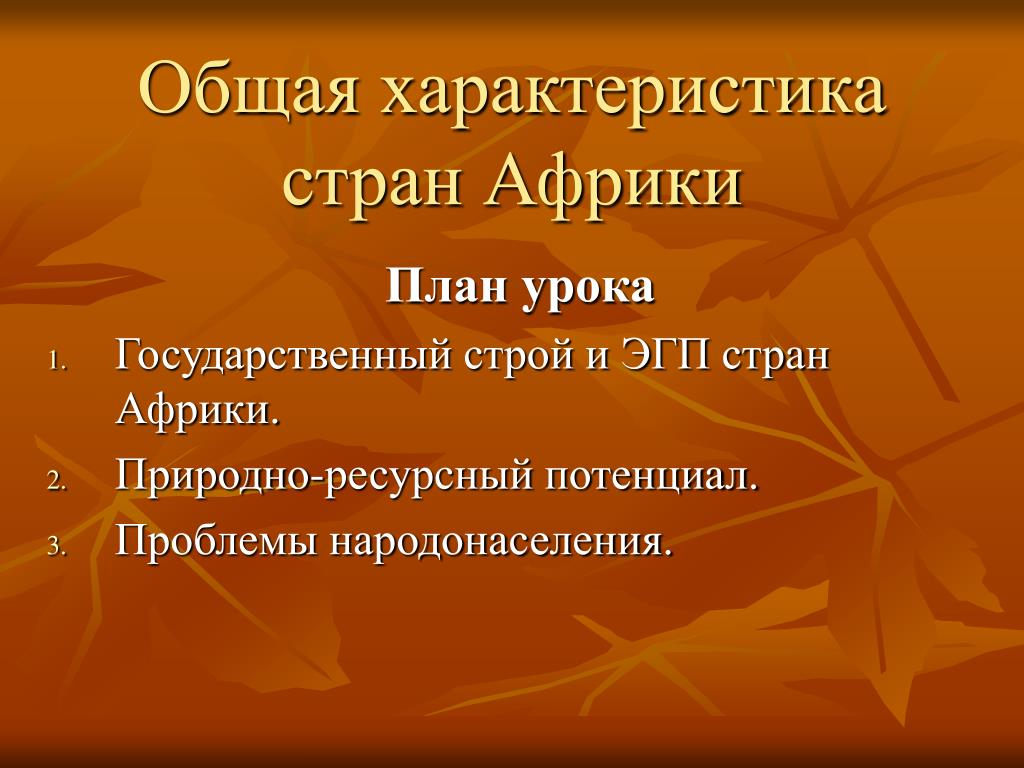 Общая характеристика стран Африки

План урока

1. Государственный строй и ЭГП стран Африки.
2. Природно-ресурсный потенциал.
3. Проблемы народонаселения.